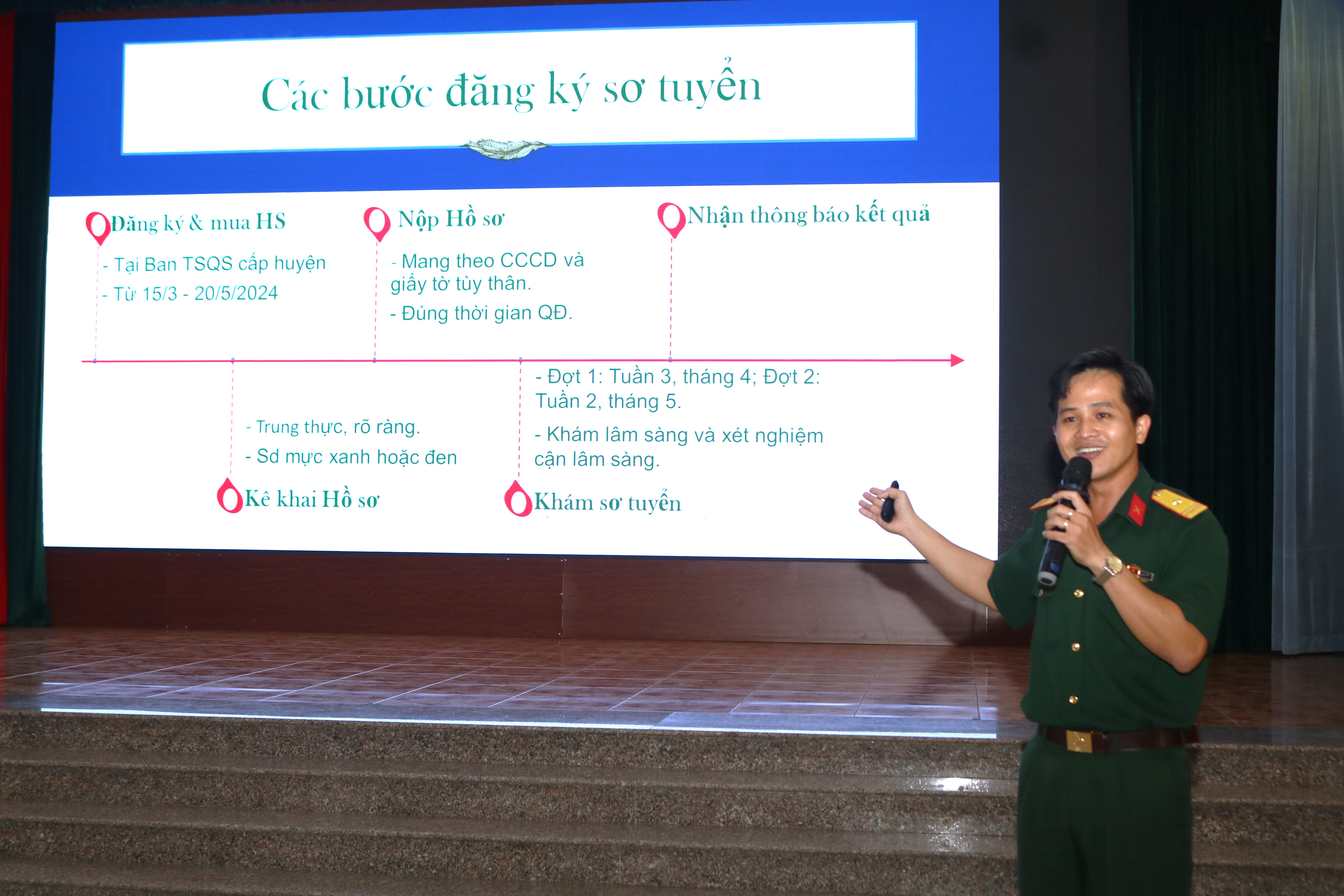 Các bước đăng ký sơ tuyển

Đăng ký & mua HS

- Tại Ban TSQS cấp huyện

- Từ 15/3 - 20/5/2024

Nộp Hồ sơ

- Mang theo CCCD và giấy tờ tùy thân.

- Đúng thời gian QĐ.

Nhận thông báo kết quả

- Trung thực, rõ ràng.

- Sd mực xanh hoặc đen

Kê khai Hồ sơ

- Đợt 1: Tuần 3, tháng 4; Đợt 2: Tuần 2, tháng 5.

- Khám lâm sàng và xét nghiệm cận lâm sàng.

Khám sơ tuyển